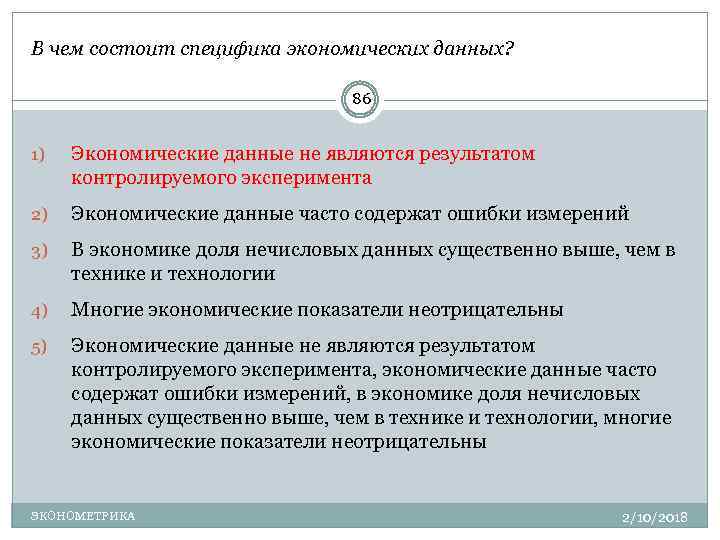 В чем состоит специфика экономических данных?

86

1) Экономические данные не являются результатом контролируемого эксперимента

2) Экономические данные часто содержат ошибки измерений

3) В экономике доля нечисловых данных существенно выше, чем в технике и технологии

4) Многие экономические показатели неотрицательны

5) Экономические данные не являются результатом контролируемого эксперимента, экономические данные часто содержат ошибки измерений, в экономике доля нечисловых данных существенно выше, чем в технике и технологии, многие экономические показатели неотрицательны

ЭКОНОМЕТРИКА

2/10/2018